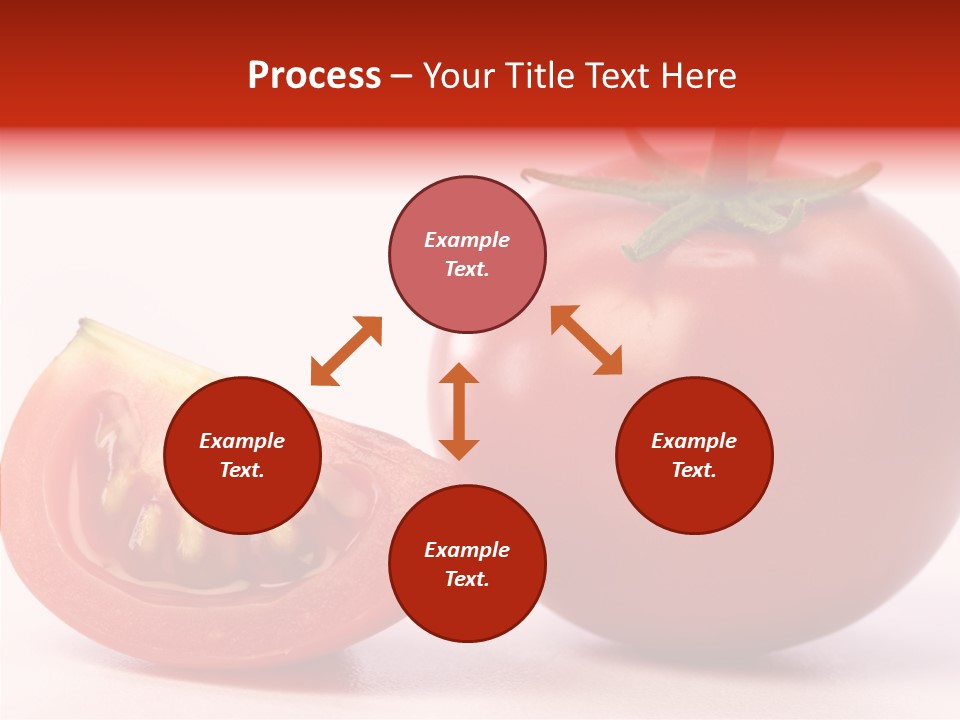 Process – Your Title Text Here

Example Text.

Example Text.

Example Text.

Example Text.